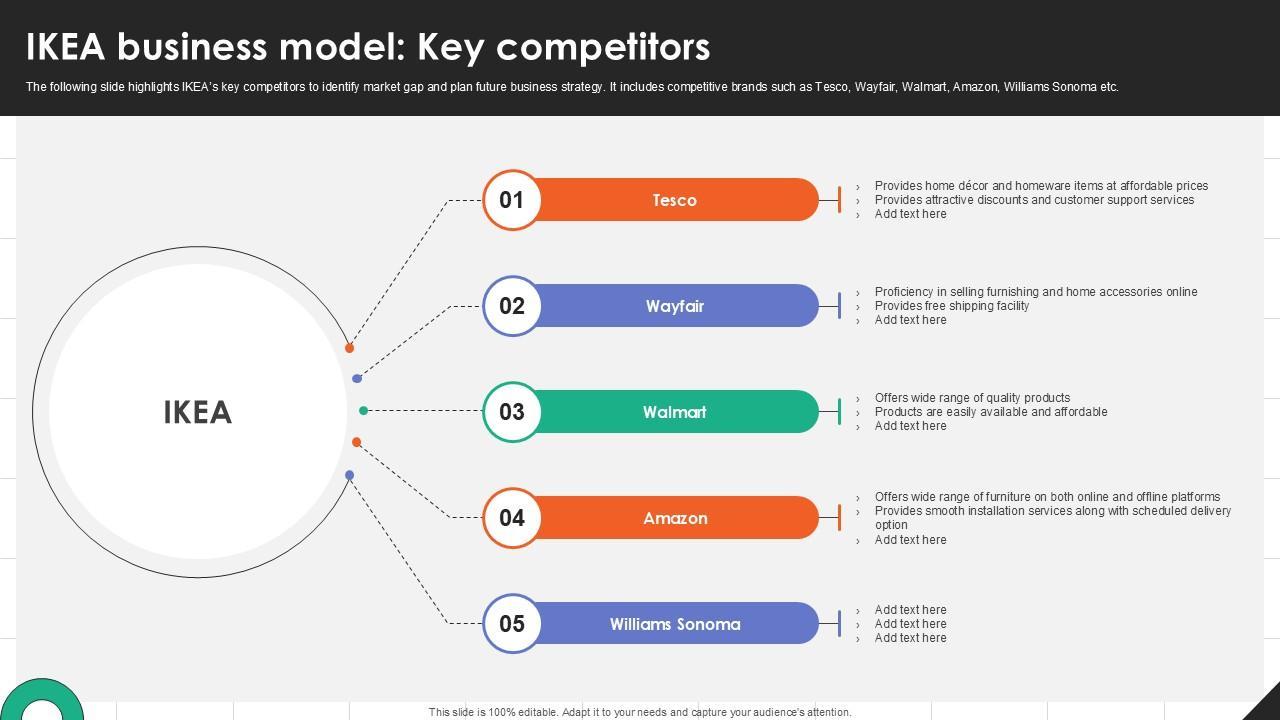 IKEA business model: Key competitors

The following slide highlights IKEA's key competitors to identify market gap and plan future business strategy. It includes competitive brands such as Tesco, Wayfair, Walmart, Amazon, Williams Sonoma etc.

IKEA

01 Tesco

› Provides home décor and homeware items at affordable prices
› Provides attractive discounts and customer support services
› Add text here

02 Wayfair

› Proficiency in selling furnishing and home accessories online
› Provides free shipping facility
› Add text here

03 Walmart

› Offers wide range of quality products
› Products are easily available and affordable
› Add text here

04 Amazon

› Offers wide range of furniture on both online and offline platforms
› Provides smooth installation services along with scheduled delivery option
› Add text here

05 Williams Sonoma

› Add text here
› Add text here
› Add text here

This slide is 100% editable. Adapt it to your needs and capture your audience's attention.